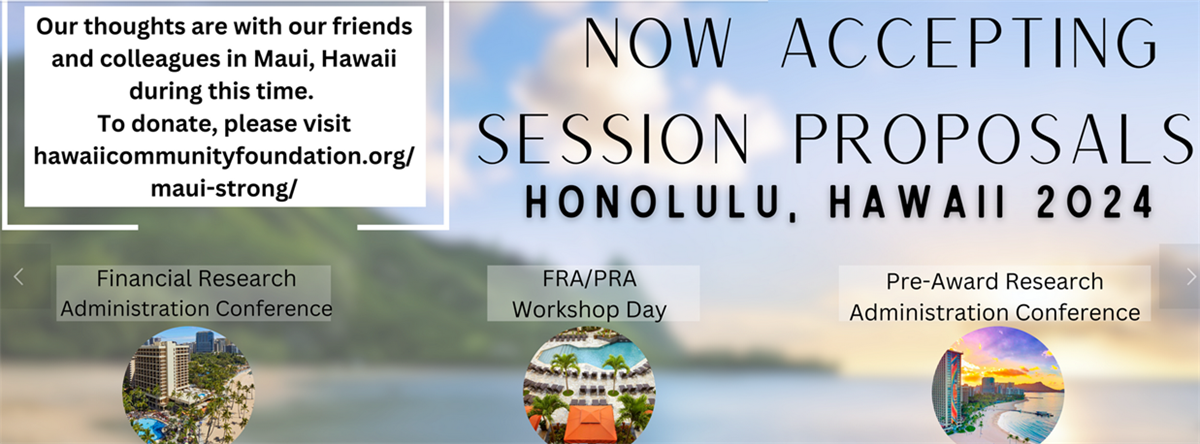 Our thoughts are with our friends and colleagues in Maui, Hawaii during this time.
To donate, please visit hawaiicommunityfoundation.org/maui-strong/

NOW ACCEPTING SESSION PROPOSALS
HONOLULU, HAWAII 2024

Financial Research Administration Conference

FRA/PRA Workshop Day

Pre-Award Research Administration Conference